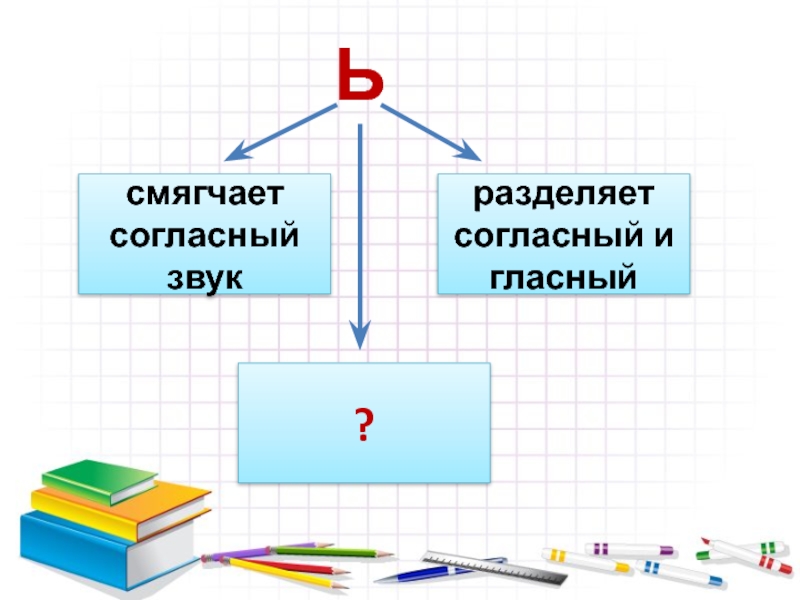 Ь

смягчает согласный звук

разделяет согласный и гласный

?